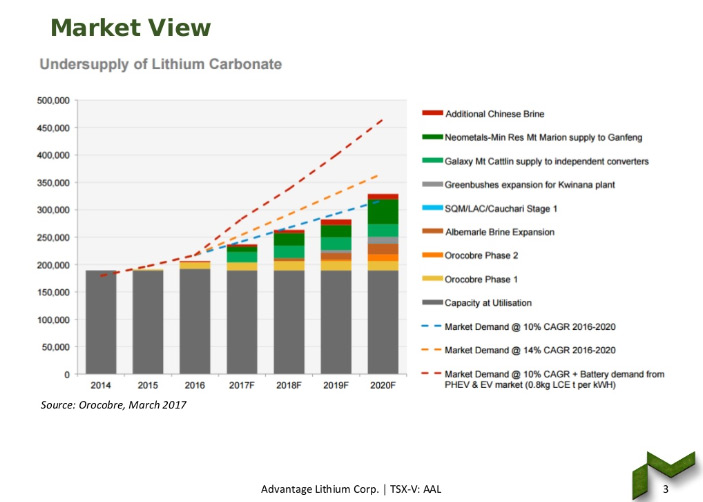 Market View

Undersupply of Lithium Carbonate

500,000
450,000
400,000
350,000
300,000
250,000
200,000
150,000
100,000
50,000
0

2014 2015 2016 2017F 2018F 2019F 2020F

Additional Chinese Brine
Neometals-Min Res Mt Marion supply to Ganfeng
Galaxy Mt Cattlin supply to independent converters
Greenbushes expansion for Kwinana plant
SQM/LAC/Cauchari Stage 1
Albemarle Brine Expansion
Orocobre Phase 2
Orocobre Phase 1
Capacity at Utilisation
Market Demand @ 10% CAGR 2016-2020
Market Demand @ 14% CAGR 2016-2020
Market Demand @ 10% CAGR + Battery demand from PHEV & EV market (0.8kg LCE t per kWH)

Source: Orocobre, March 2017

Advantage Lithium Corp. | TSX-V: AAL

3